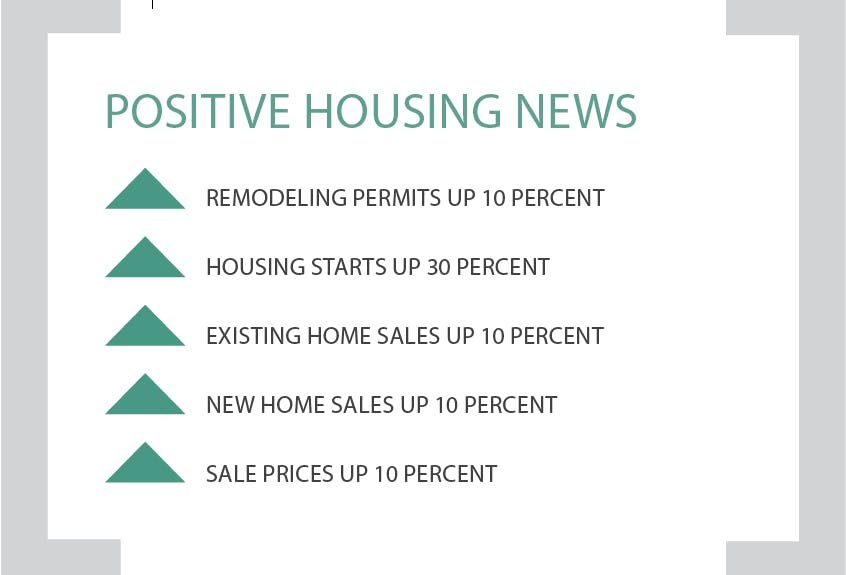 POSITIVE HOUSING NEWS

REMODELING PERMITS UP 10 PERCENT

HOUSING STARTS UP 30 PERCENT

EXISTING HOME SALES UP 10 PERCENT

NEW HOME SALES UP 10 PERCENT

SALE PRICES UP 10 PERCENT